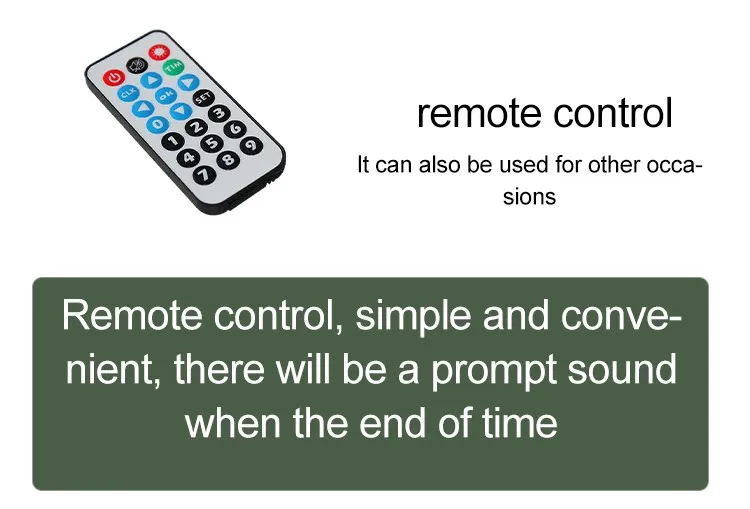 TIM
CLK
OK
SET
0 1 2 3 4 5 6 7 8 9

remote control

It can also be used for other occasions

Remote control, simple and convenient, there will be a prompt sound when the end of time